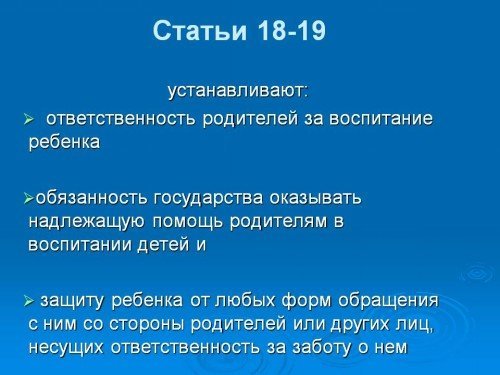 Статьи 18-19

устанавливают:

➢ ответственность родителей за воспитание ребенка

➢обязанность государства оказывать надлежащую помощь родителям в воспитании детей и

➢ защиту ребенка от любых форм обращения с ним со стороны родителей или других лиц, несущих ответственность за заботу о нем